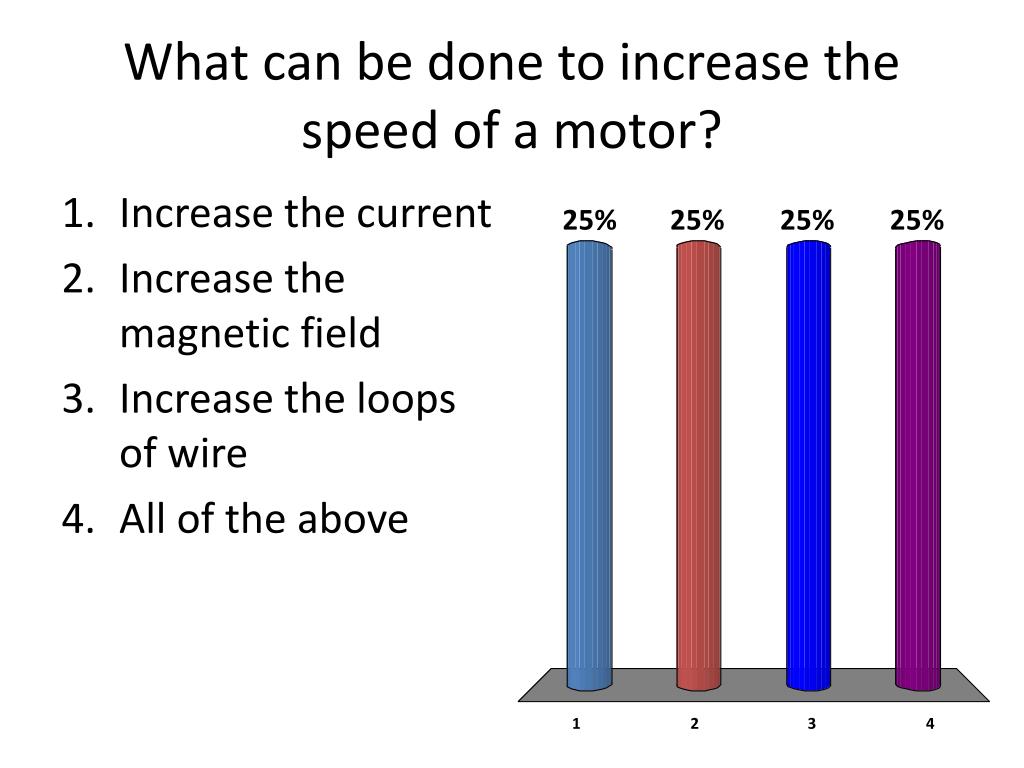 What can be done to increase the speed of a motor?

1. Increase the current
2. Increase the magnetic field
3. Increase the loops of wire
4. All of the above

25% 25% 25% 25%

1 2 3 4